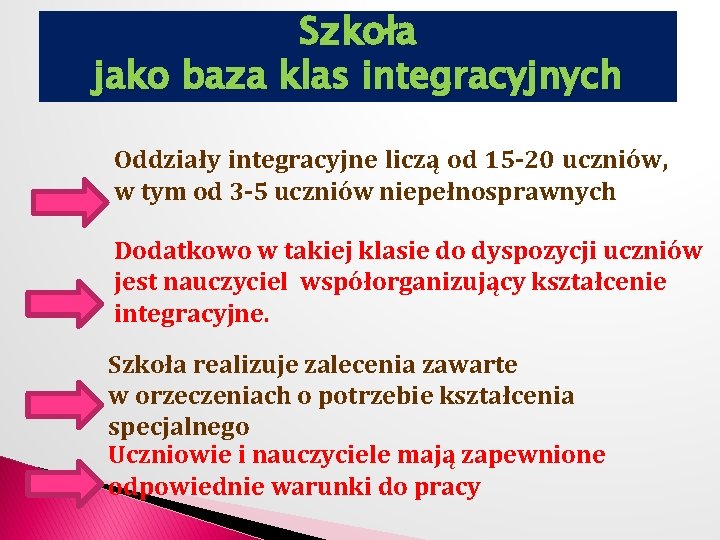 Szkoła
jako baza klas integracyjnych

Oddziały integracyjne liczą od 15-20 uczniów, w tym od 3-5 uczniów niepełnosprawnych

Dodatkowo w takiej klasie do dyspozycji uczniów jest nauczyciel współorganizujący kształcenie integracyjne.

Szkoła realizuje zalecenia zawarte w orzeczeniach o potrzebie kształcenia specjalnego

Uczniowie i nauczyciele mają zapewnione odpowiednie warunki do pracy